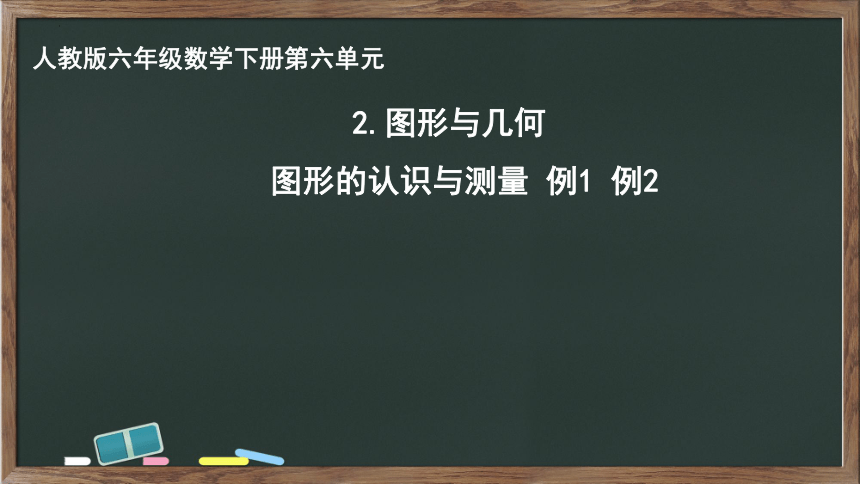 人教版六年级数学下册第六单元

2. 图形与几何

图形的认识与测量 例1 例2